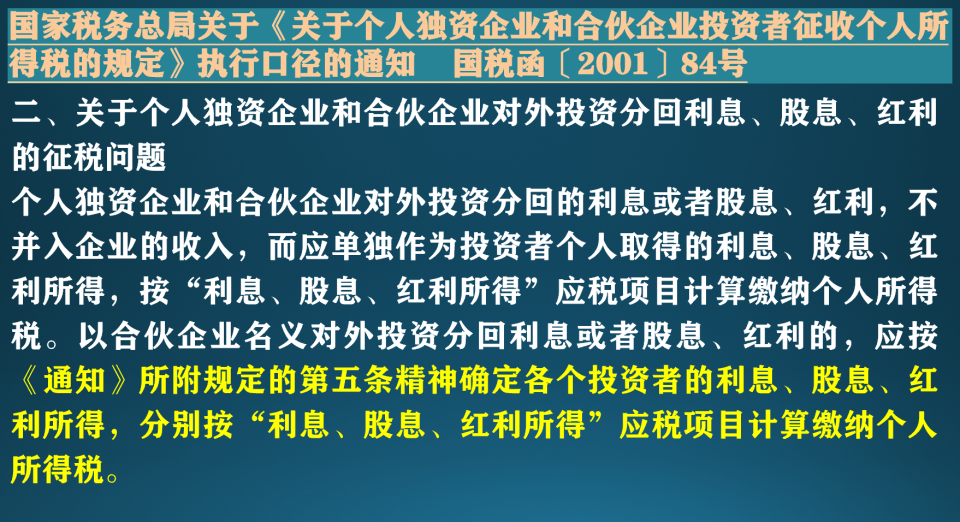 国家税务总局关于《关于个人独资企业和合伙企业投资者征收个人所得税的规定》执行口径的通知　国税函〔2001〕84号

二、关于个人独资企业和合伙企业对外投资分回利息、股息、红利的征税问题

个人独资企业和合伙企业对外投资分回的利息或者股息、红利，不并入企业的收入，而应单独作为投资者个人取得的利息、股息、红利所得，按“利息、股息、红利所得”应税项目计算缴纳个人所得税。以合伙企业名义对外投资分回利息或者股息、红利的，应按《通知》所附规定的第五条精神确定各个投资者的利息、股息、红利所得，分别按“利息、股息、红利所得”应税项目计算缴纳个人所得税。